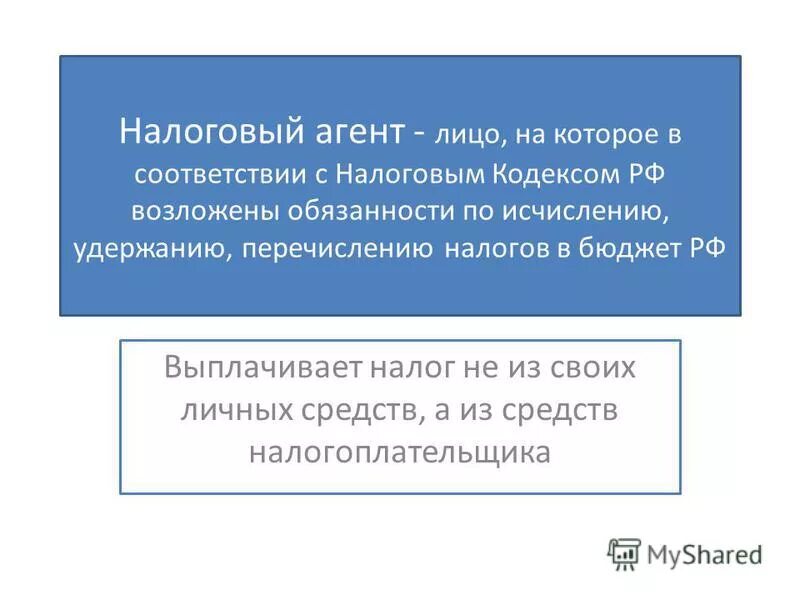 Налоговый агент - лицо, на которое в соответствии с Налоговым Кодексом РФ возложены обязанности по исчислению, удержанию, перечислению налогов в бюджет РФ

Выплачивает налог не из своих личных средств, а из средств налогоплательщика

MyShared